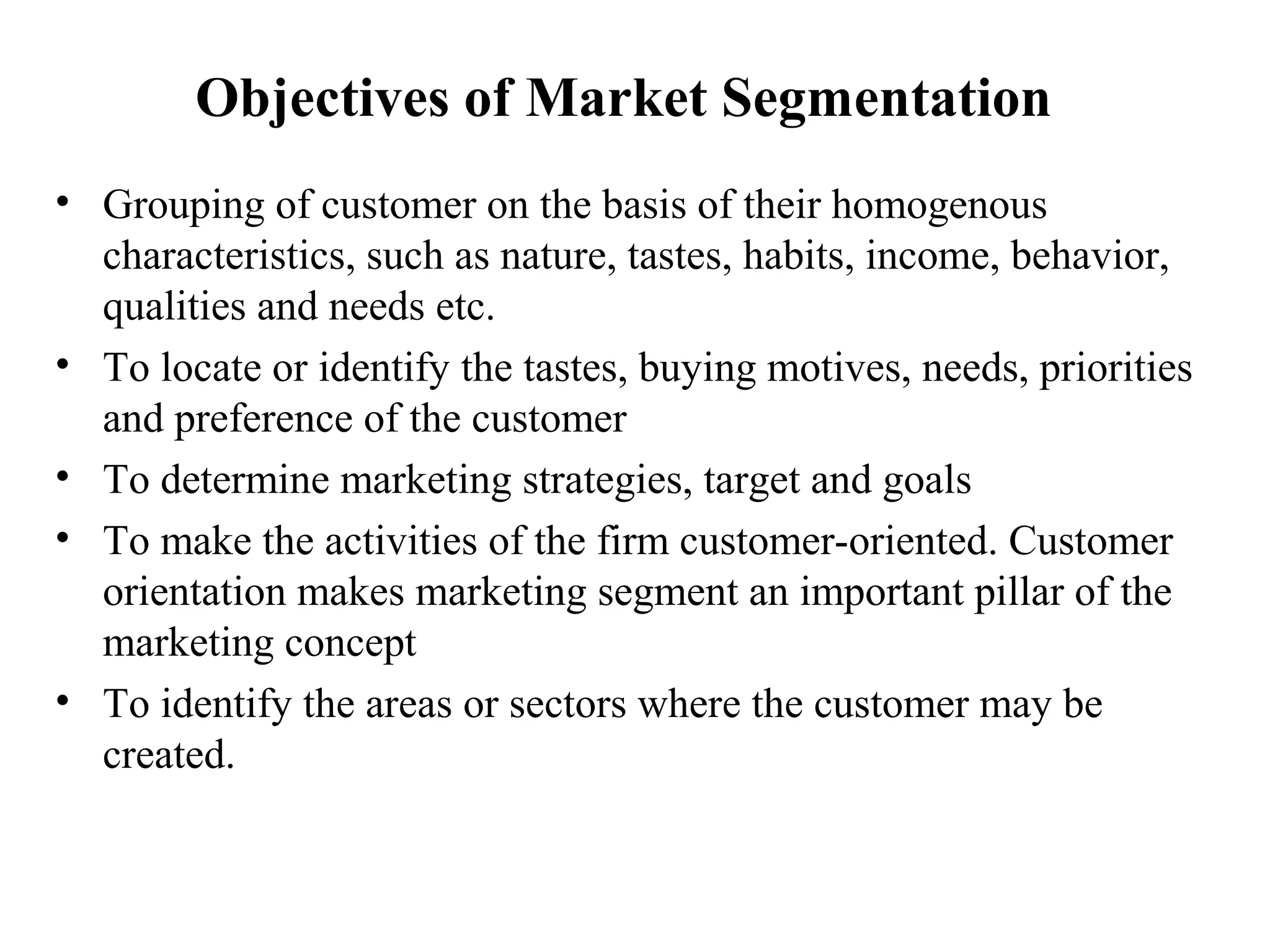 Objectives of Market Segmentation

• Grouping of customer on the basis of their homogenous characteristics, such as nature, tastes, habits, income, behavior, qualities and needs etc.

• To locate or identify the tastes, buying motives, needs, priorities and preference of the customer

• To determine marketing strategies, target and goals

• To make the activities of the firm customer-oriented. Customer orientation makes marketing segment an important pillar of the marketing concept

• To identify the areas or sectors where the customer may be created.